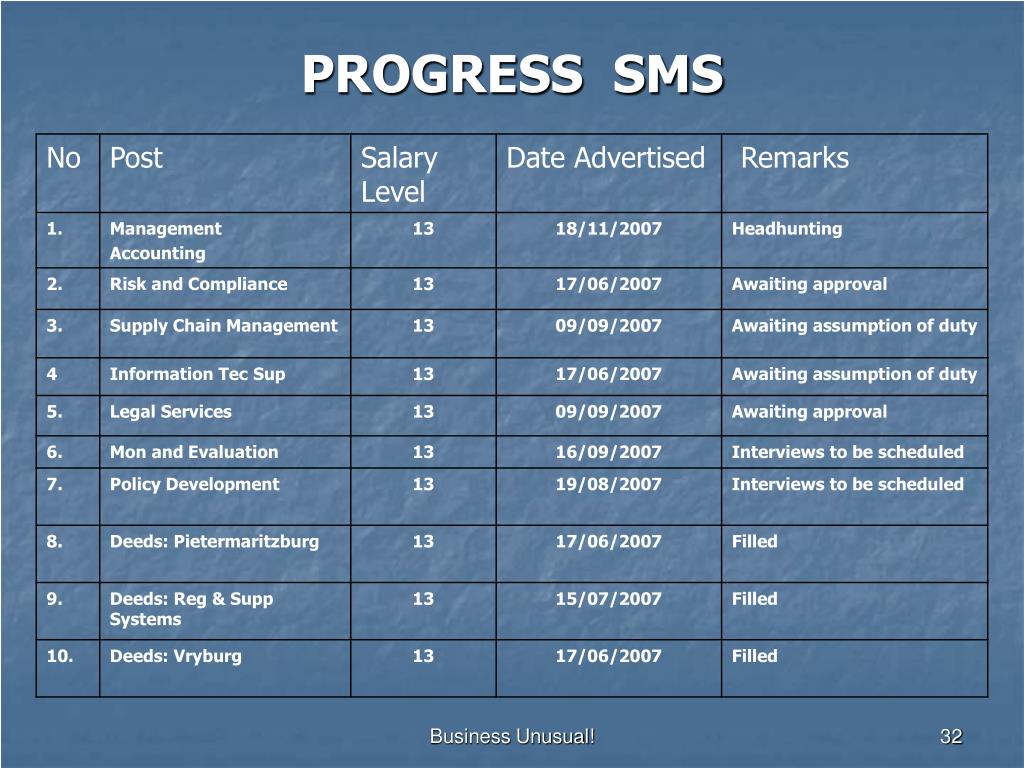 PROGRESS SMS

| No | Post | Salary Level | Date Advertised | Remarks |
|---|---|---|---|---|
| 1. | Management Accounting | 13 | 18/11/2007 | Headhunting |
| 2. | Risk and Compliance | 13 | 17/06/2007 | Awaiting approval |
| 3. | Supply Chain Management | 13 | 09/09/2007 | Awaiting assumption of duty |
| 4 | Information Tec Sup | 13 | 17/06/2007 | Awaiting assumption of duty |
| 5. | Legal Services | 13 | 09/09/2007 | Awaiting approval |
| 6. | Mon and Evaluation | 13 | 16/09/2007 | Interviews to be scheduled |
| 7. | Policy Development | 13 | 19/08/2007 | Interviews to be scheduled |
| 8. | Deeds: Pietermaritzburg | 13 | 17/06/2007 | Filled |
| 9. | Deeds: Reg & Supp Systems | 13 | 15/07/2007 | Filled |
| 10. | Deeds: Vryburg | 13 | 17/06/2007 | Filled |

Business Unusual!

32